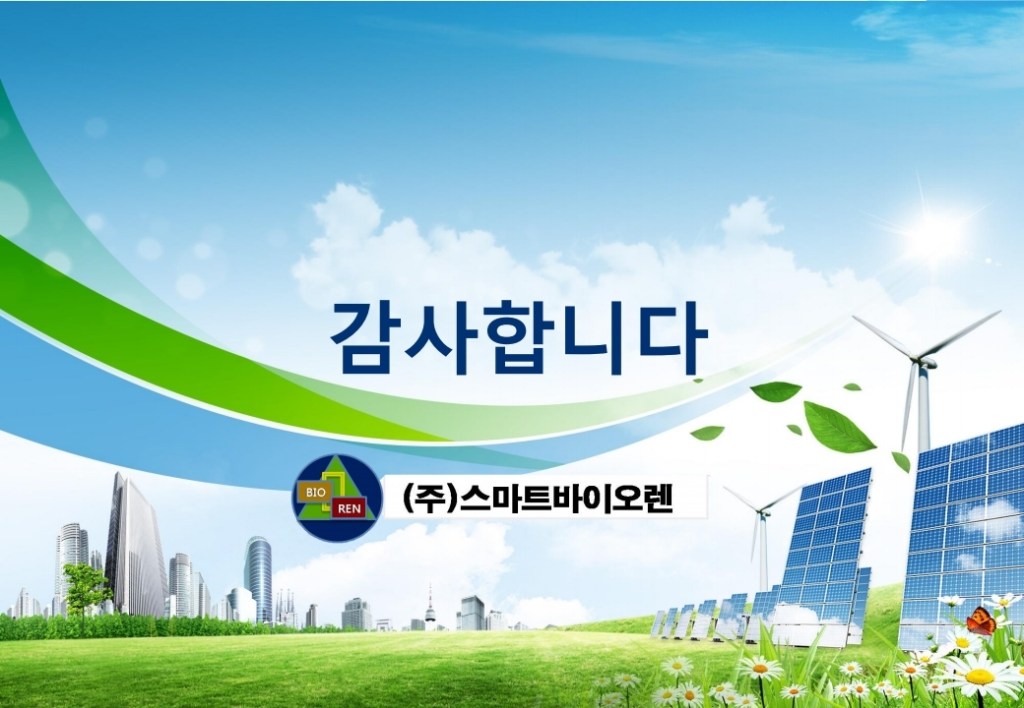 감사합니다

BIO
REN

(주)스마트바이오렌